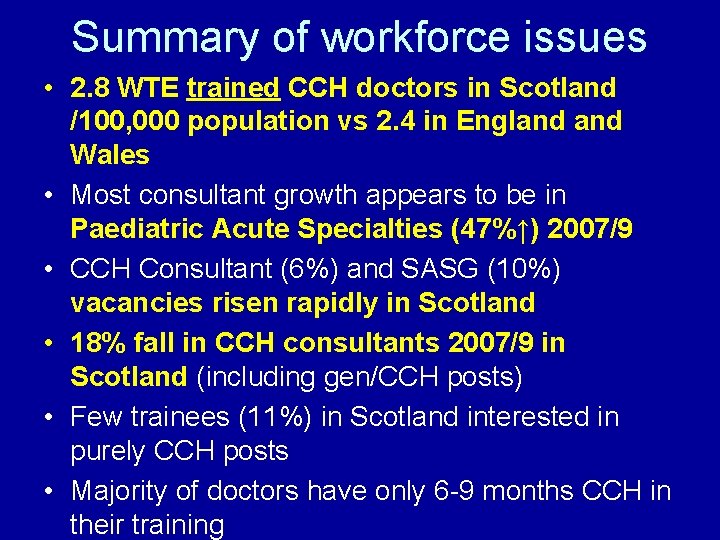 Summary of workforce issues

• 2.8 WTE trained CCH doctors in Scotland /100,000 population vs 2.4 in England and Wales

• Most consultant growth appears to be in Paediatric Acute Specialties (47%↑) 2007/9

• CCH Consultant (6%) and SASG (10%) vacancies risen rapidly in Scotland

• 18% fall in CCH consultants 2007/9 in Scotland (including gen/CCH posts)

• Few trainees (11%) in Scotland interested in purely CCH posts

• Majority of doctors have only 6-9 months CCH in their training